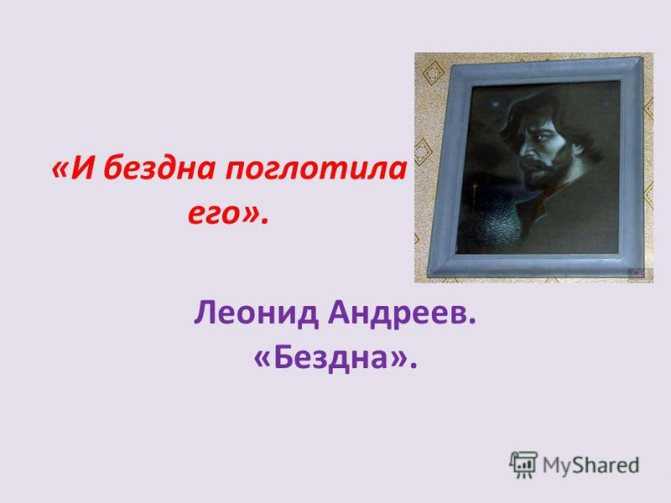 «И бездна поглотила его».

Леонид Андреев.
«Бездна».

MyShared